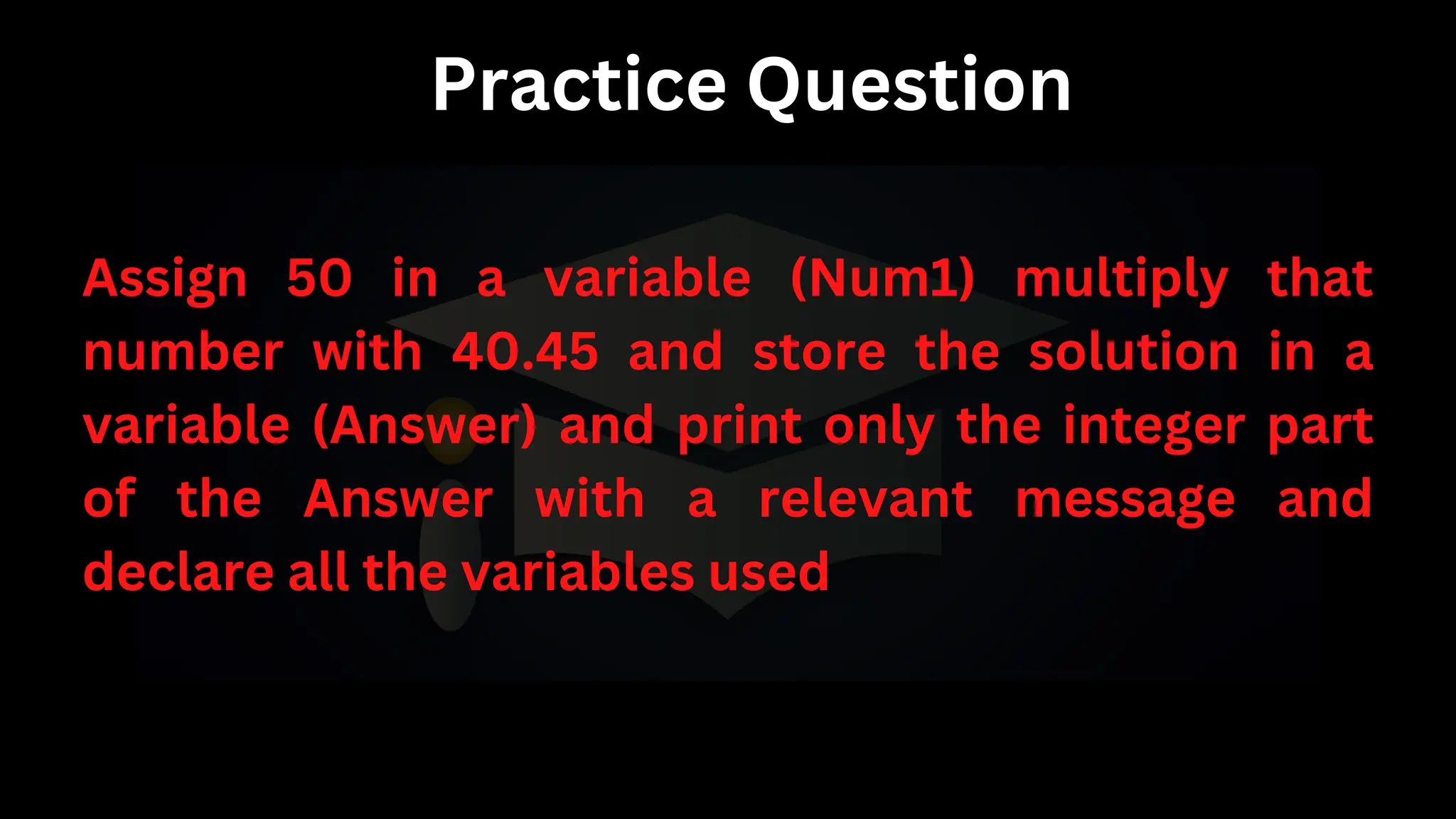 Practice Question

Assign 50 in a variable (Num1) multiply that number with 40.45 and store the solution in a variable (Answer) and print only the integer part of the Answer with a relevant message and declare all the variables used